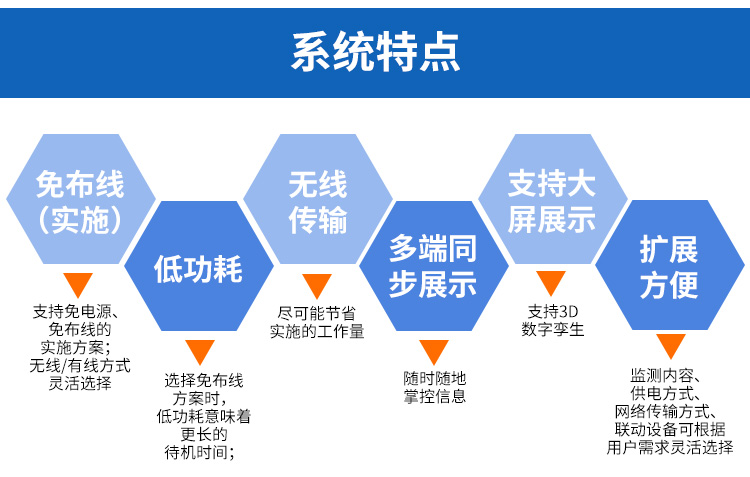 系统特点

免布线（实施）

支持免电源、免布线的实施方案；无线/有线方式灵活选择

低功耗

选择免布线方案时，低功耗意味着更长的待机时间；

无线传输

尽可能节省实施的工作量

多端同步展示

随时随地掌控信息

支持大屏展示

支持3D数字孪生

扩展方便

监测内容、供电方式、网络传输方式、联动设备可根据用户需求灵活选择